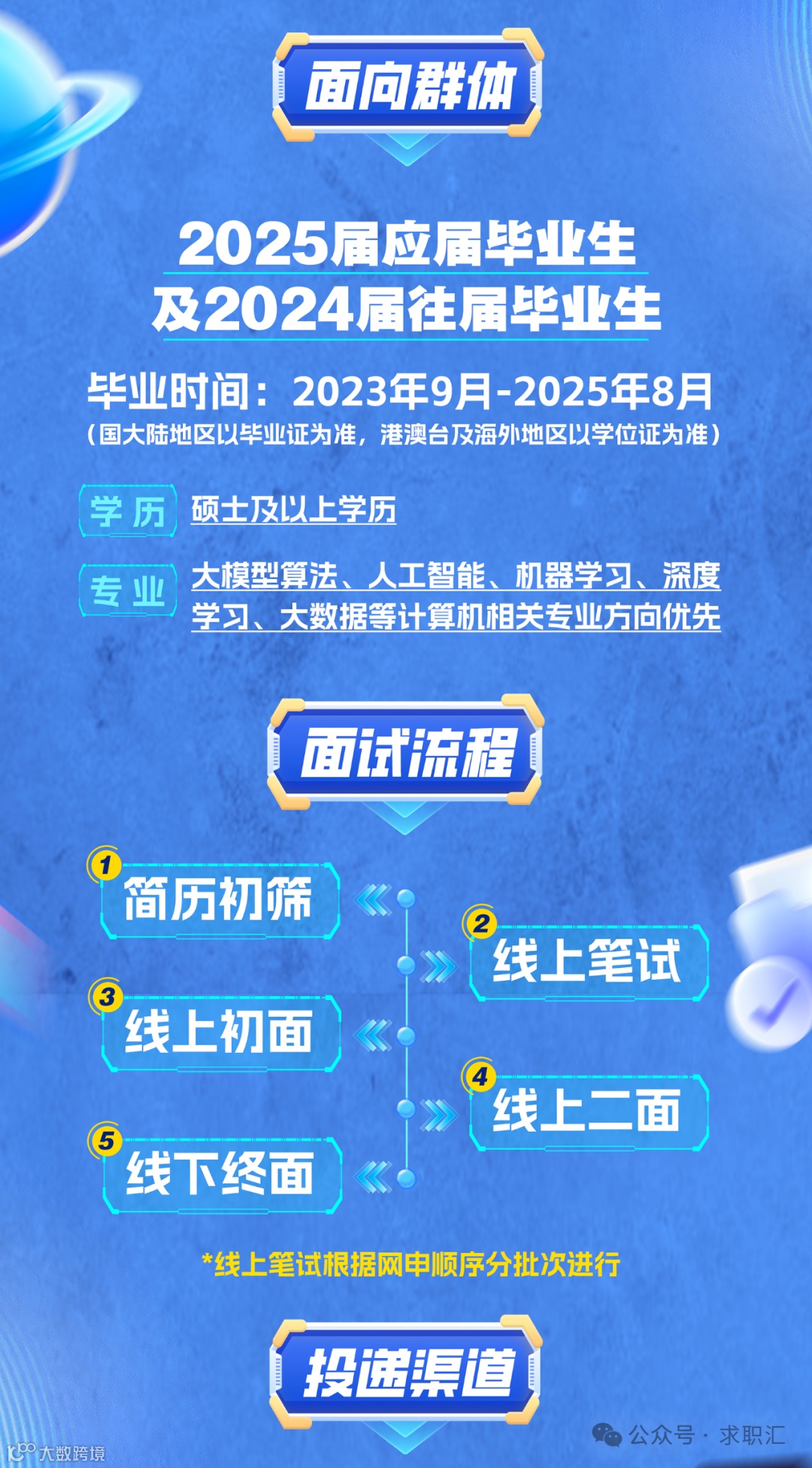 面向群体

2025届应届毕业生
及2024届往届毕业生

毕业时间：2023年9月-2025年8月
（国大陆地区以毕业证为准，港澳台及海外地区以学位证为准）

学历 硕士及以上学历

专业 大模型算法、人工智能、机器学习、深度学习、大数据等计算机相关专业方向优先

面试流程

1 简历初筛

2 线上笔试

3 线上初面

4 线上二面

5 线下终面

*线上笔试根据网申顺序分批次进行

投递渠道

大数跨境

公众号 · 求职汇